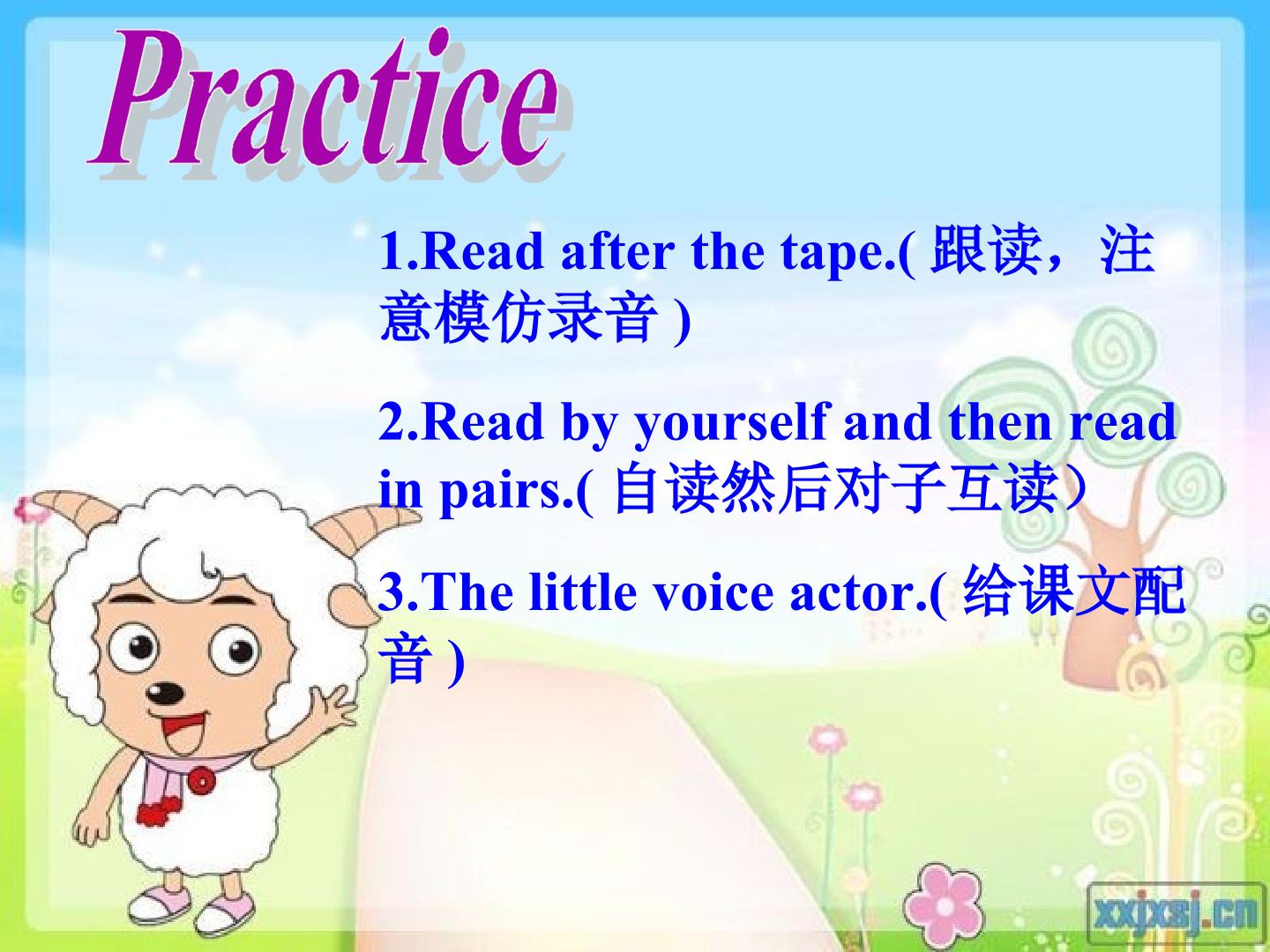 Practice

1.Read after the tape.( 跟读，注意模仿录音 )

2.Read by yourself and then read in pairs.( 自读然后对子互读）

3.The little voice actor.( 给课文配音 )

xxjxsj.cn